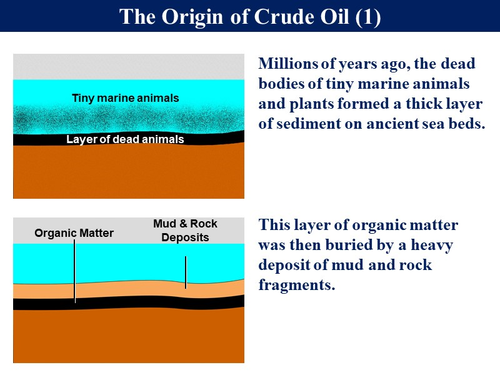 The Origin of Crude Oil (1)

Tiny marine animals

Layer of dead animals

Millions of years ago, the dead bodies of tiny marine animals and plants formed a thick layer of sediment on ancient sea beds.

Organic Matter

Mud & Rock Deposits

This layer of organic matter was then buried by a heavy deposit of mud and rock fragments.